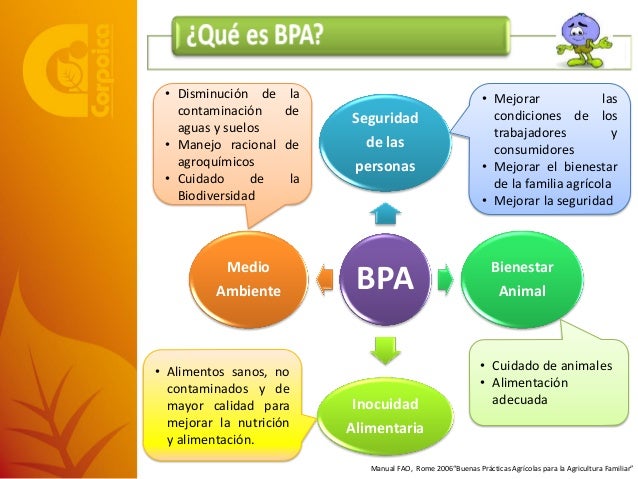 Corpoica

¿Qué es BPA?

• Disminución de la contaminación de aguas y suelos
• Manejo racional de agroquímicos
• Cuidado de la Biodiversidad

Seguridad de las personas

• Mejorar las condiciones de los trabajadores y consumidores
• Mejorar el bienestar de la familia agrícola
• Mejorar la seguridad

Medio Ambiente

BPA

Bienestar Animal

• Alimentos sanos, no contaminados y de mayor calidad para mejorar la nutrición y alimentación.

Inocuidad Alimentaria

• Cuidado de animales
• Alimentación adecuada

Manual FAO, Rome 2006"Buenas Prácticas Agrícolas para la Agricultura Familiar"